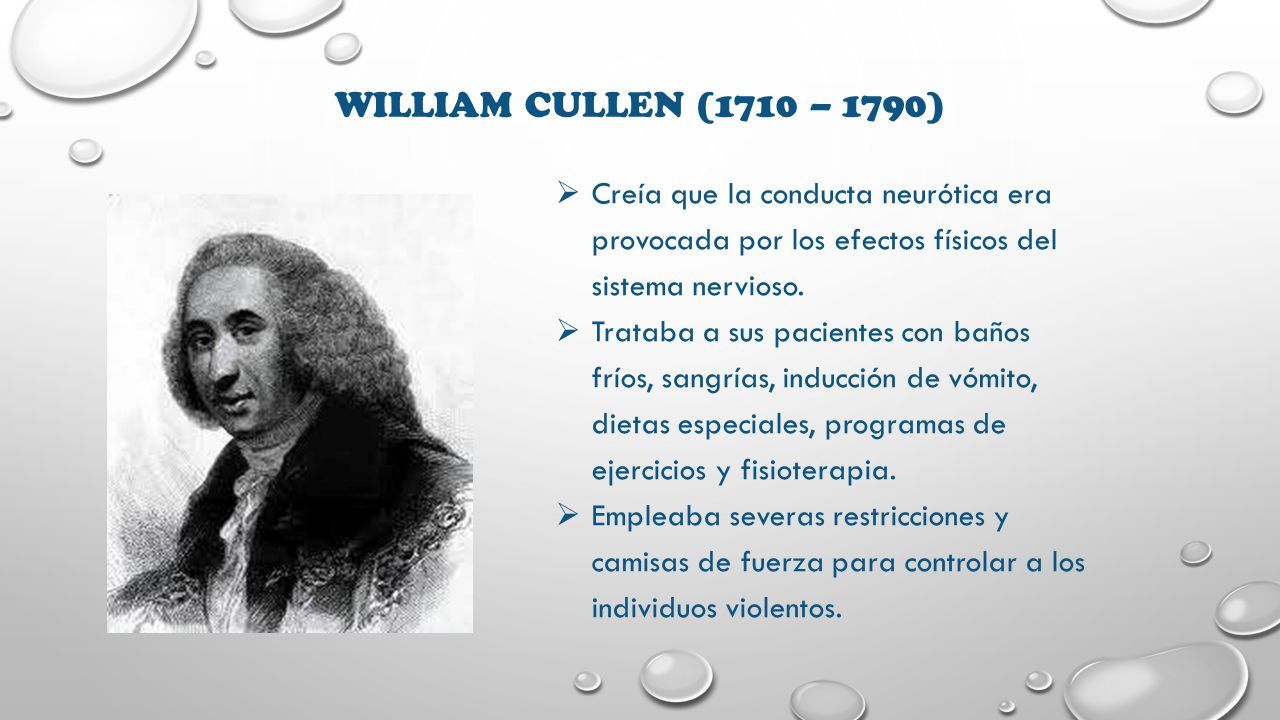 WILLIAM CULLEN (1710 – 1790)

➢ Creía que la conducta neurótica era provocada por los efectos físicos del sistema nervioso.

➢ Trataba a sus pacientes con baños fríos, sangrías, inducción de vómito, dietas especiales, programas de ejercicios y fisioterapia.

➢ Empleaba severas restricciones y camisas de fuerza para controlar a los individuos violentos.